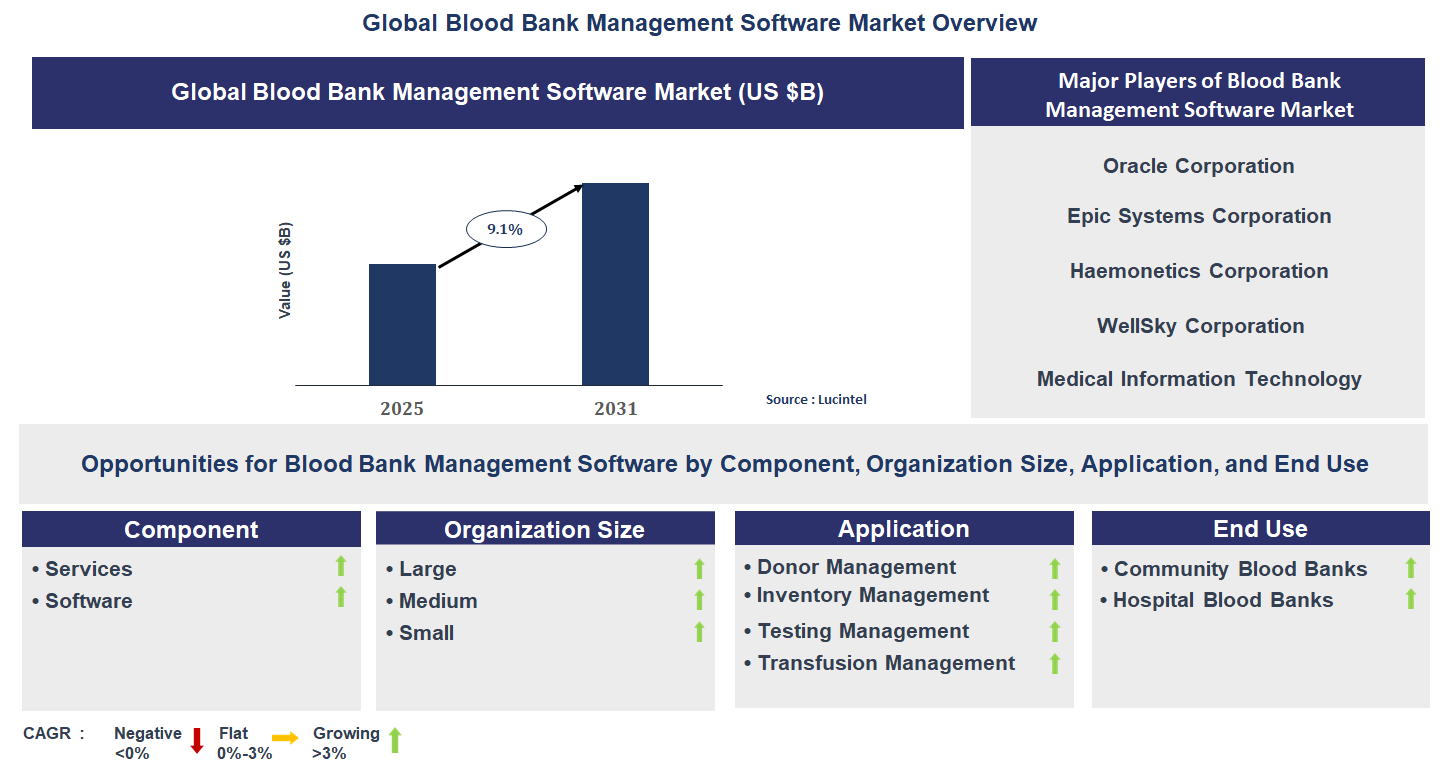 Global Blood Bank Management Software Market Overview

Global Blood Bank Management Software Market (US $B)

Value (US $B)

9.1%

2025

2031

Source : Lucintel

Major Players of Blood Bank Management Software Market

Oracle Corporation

Epic Systems Corporation

Haemonetics Corporation

WellSky Corporation

Medical Information Technology

Opportunities for Blood Bank Management Software by Component, Organization Size, Application, and End Use

Component

• Services
• Software

Organization Size

• Large
• Medium
• Small

Application

• Donor Management
• Inventory Management
• Testing Management
• Transfusion Management

End Use

• Community Blood Banks
• Hospital Blood Banks

CAGR : Negative <0% Flat 0%-3% Growing >3%